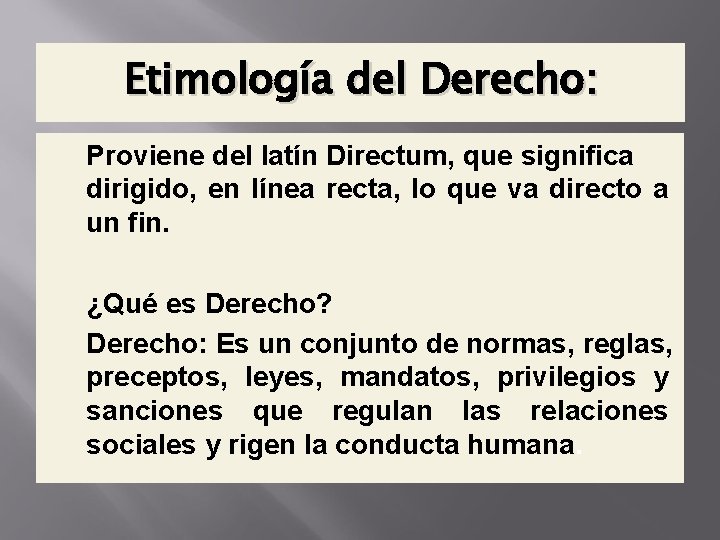 Etimología del Derecho:

Proviene del latín Directum, que significa dirigido, en línea recta, lo que va directo a un fin.

¿Qué es Derecho?

Derecho: Es un conjunto de normas, reglas, preceptos, leyes, mandatos, privilegios y sanciones que regulan las relaciones sociales y rigen la conducta humana.